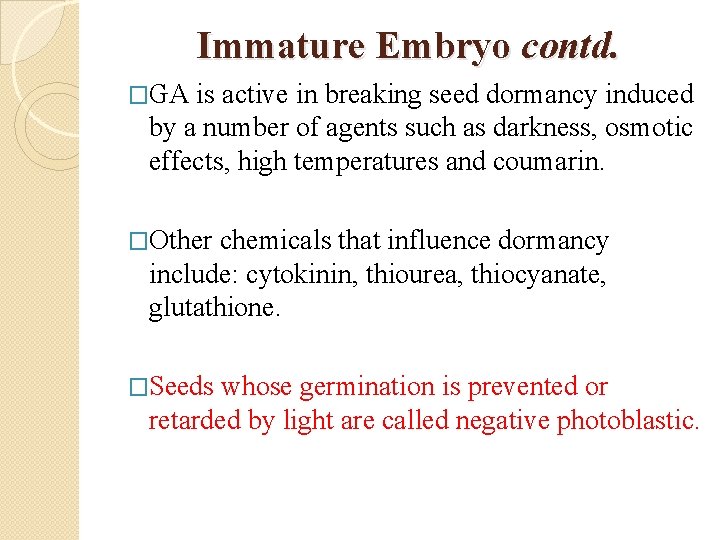 Immature Embryo contd.

□GA is active in breaking seed dormancy induced by a number of agents such as darkness, osmotic effects, high temperatures and coumarin.

□Other chemicals that influence dormancy include: cytokinin, thiourea, thiocyanate, glutathione.

□Seeds whose germination is prevented or retarded by light are called negative photoblastic.